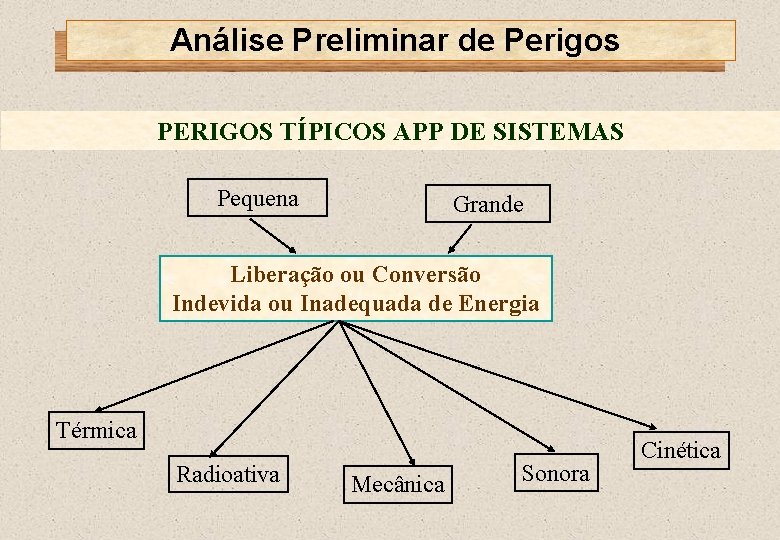 Análise Preliminar de Perigos

PERIGOS TÍPICOS APP DE SISTEMAS

Pequena

Grande

Liberação ou Conversão
Indevida ou Inadequada de Energia

Térmica

Radioativa

Mecânica

Sonora

Cinética